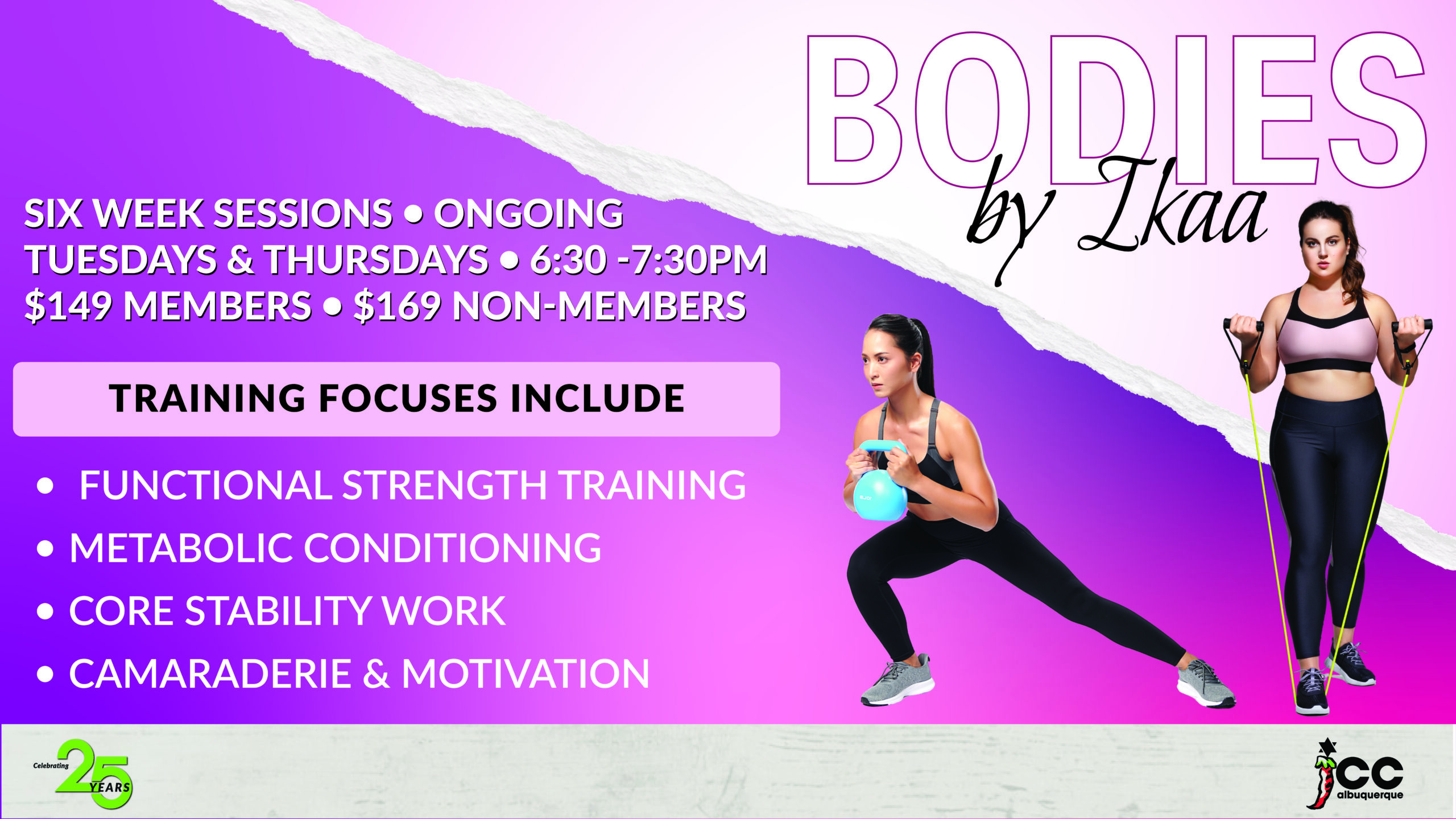 BODIES
by Ikaa

SIX WEEK SESSIONS • ONGOING
TUESDAYS & THURSDAYS • 6:30 -7:30PM
$149 MEMBERS • $169 NON-MEMBERS

TRAINING FOCUSES INCLUDE

• FUNCTIONAL STRENGTH TRAINING
• METABOLIC CONDITIONING
• CORE STABILITY WORK
• CAMARADERIE & MOTIVATION

Celebrating 25 YEARS

jcc albuquerque